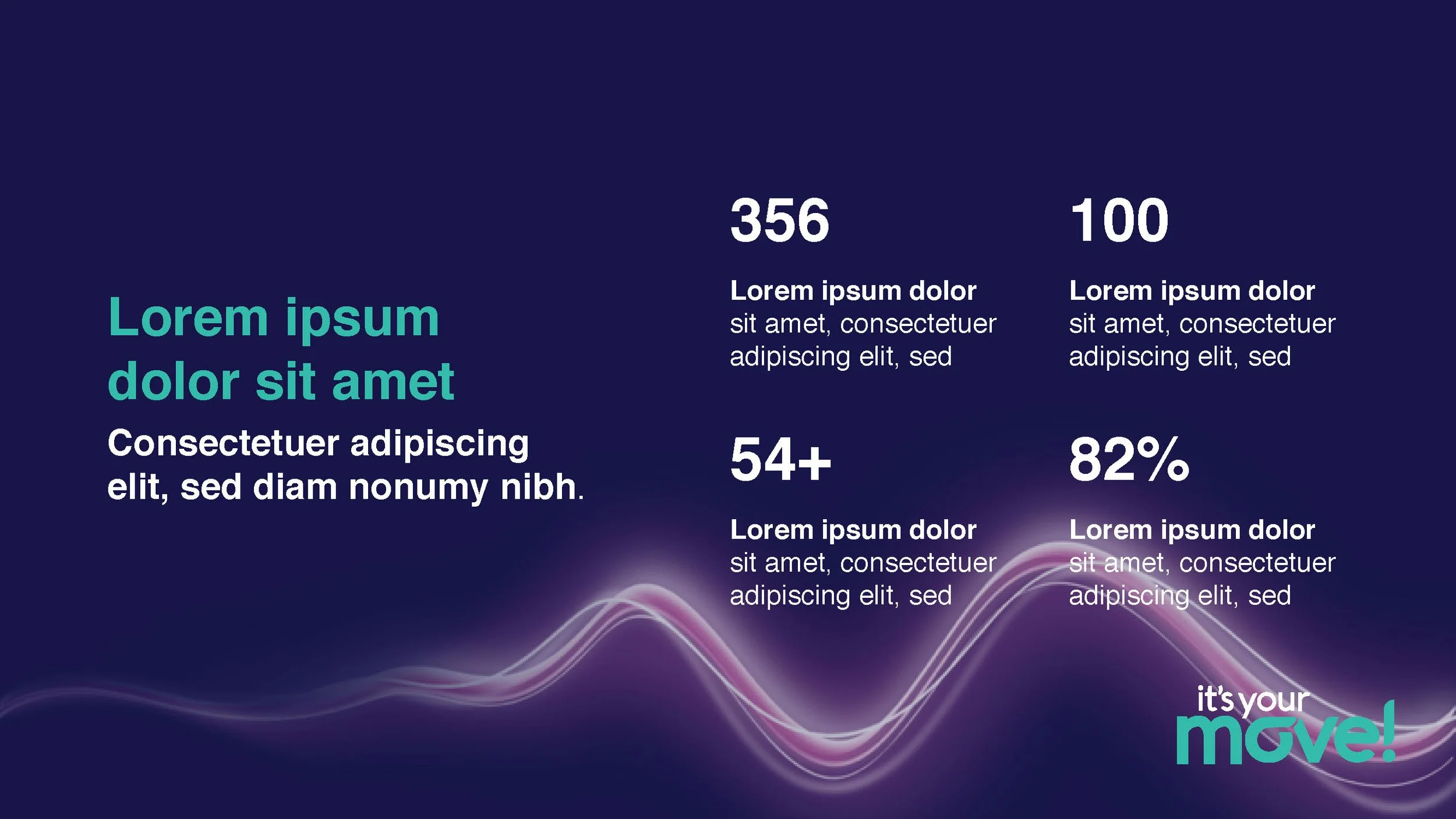 Lorem ipsum dolor sit amet

Consectetuer adipiscing elit, sed diam nonumy nibh.

356

Lorem ipsum dolor sit amet, consectetuer adipiscing elit, sed

100

Lorem ipsum dolor sit amet, consectetuer adipiscing elit, sed

54+

Lorem ipsum dolor sit amet, consectetuer adipiscing elit, sed

82%

Lorem ipsum dolor sit amet, consectetuer adipiscing elit, sed

it's your move!